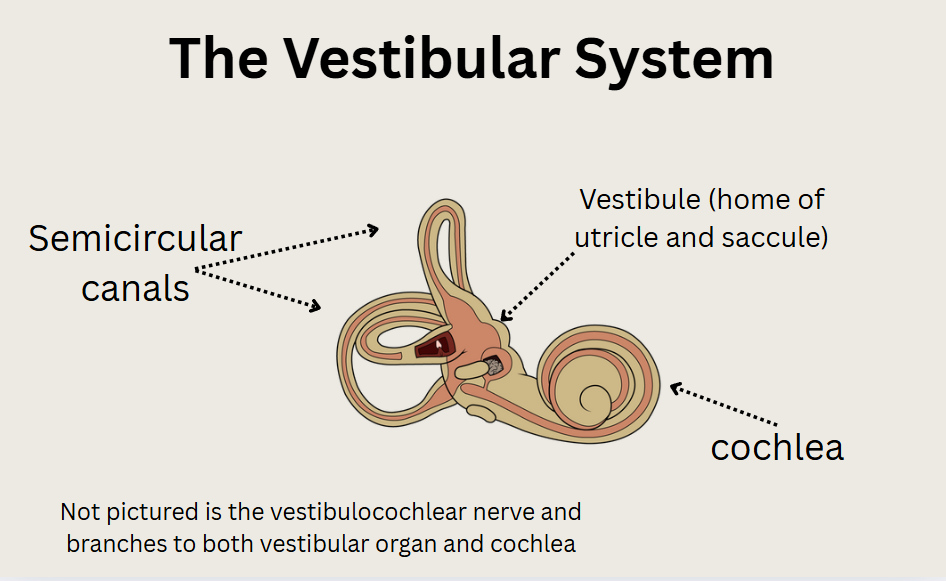 The Vestibular System

Semicircular canals

Vestibule (home of utricle and saccule)

cochlea

Not pictured is the vestibulocochlear nerve and branches to both vestibular organ and cochlea